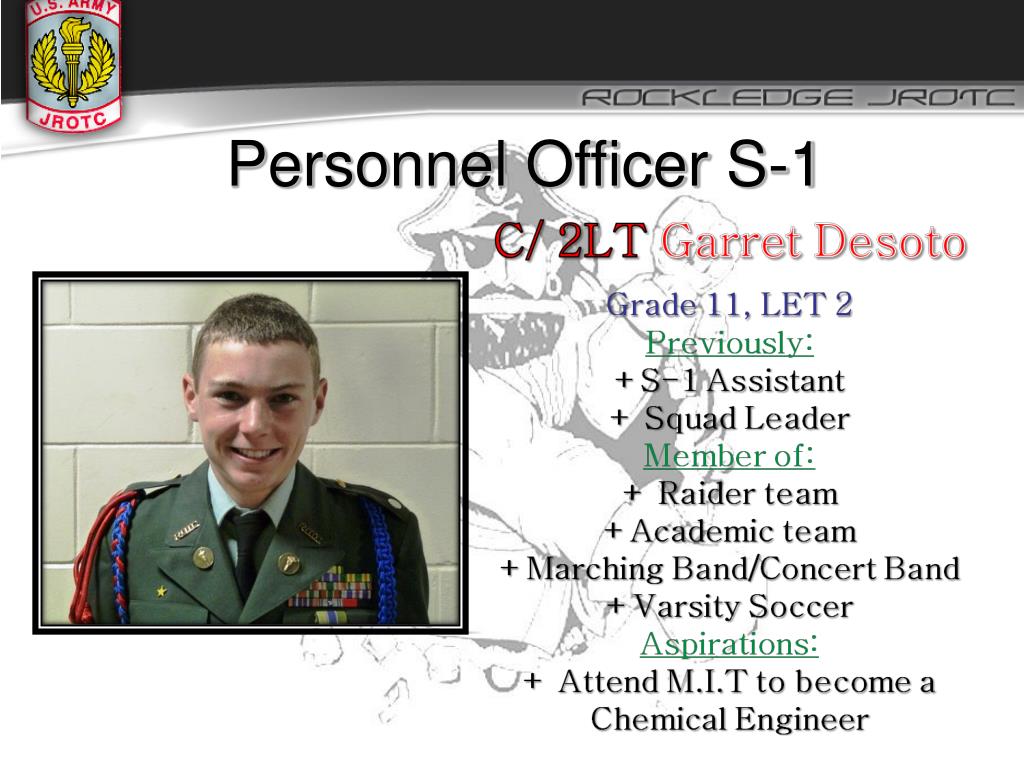 U.S. ARMY
JROTC

ROCKLEDGE JROTC

Personnel Officer S-1

C/ 2LT Garret Desoto

Grade 11, LET 2
Previously:
+ S-1 Assistant
+ Squad Leader
Member of:
+ Raider team
+ Academic team
+ Marching Band/Concert Band
+ Varsity Soccer
Aspirations:
+ Attend M.I.T to become a Chemical Engineer